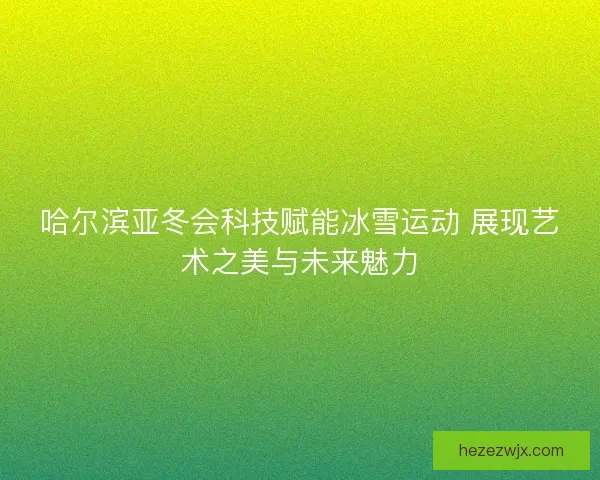 哈尔滨亚冬会科技赋能冰雪运动 展现艺术之美与未来魅力

hezezwjx.com